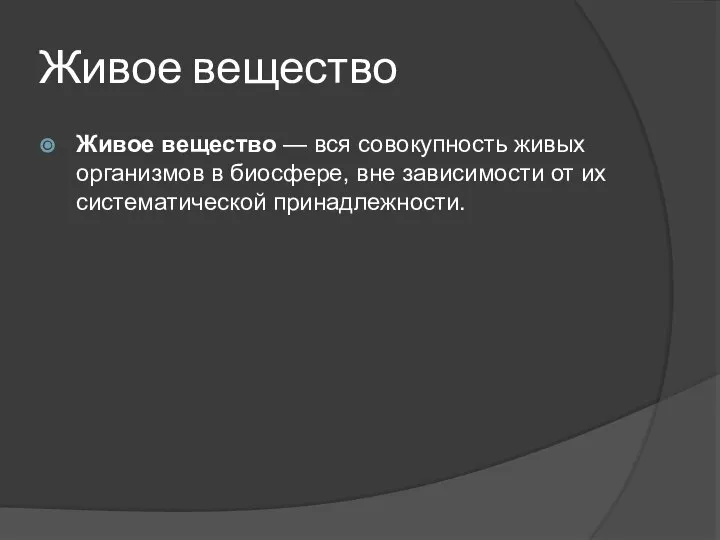 Живое вещество

Живое вещество — вся совокупность живых организмов в биосфере, вне зависимости от их систематической принадлежности.